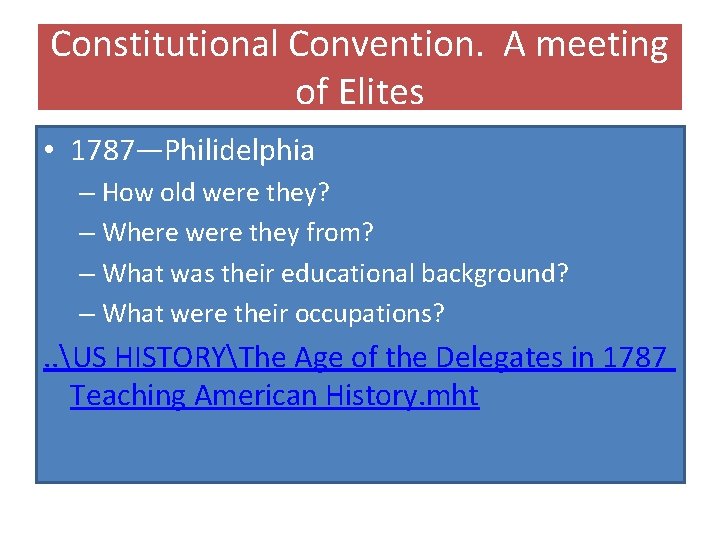 Constitutional Convention. A meeting of Elites

• 1787—Philidelphia
– How old were they?
– Where were they from?
– What was their educational background?
– What were their occupations?

..\US HISTORY\The Age of the Delegates in 1787 Teaching American History.mht